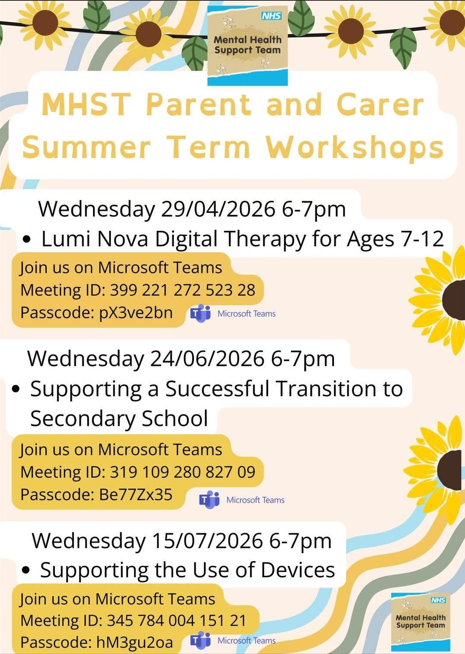 NHS
Mental Health Support Team

MHST Parent and Carer Summer Term Workshops

Wednesday 29/04/2026 6-7pm
• Lumi Nova Digital Therapy for Ages 7-12

Join us on Microsoft Teams
Meeting ID: 399 221 272 523 28
Passcode: pX3ve2bn
Microsoft Teams

Wednesday 24/06/2026 6-7pm
• Supporting a Successful Transition to Secondary School

Join us on Microsoft Teams
Meeting ID: 319 109 280 827 09
Passcode: Be77Zx35
Microsoft Teams

Wednesday 15/07/2026 6-7pm
• Supporting the Use of Devices

Join us on Microsoft Teams
Meeting ID: 345 784 004 151 21
Passcode: hM3gu2oa
Microsoft Teams

NHS
Mental Health Support Team